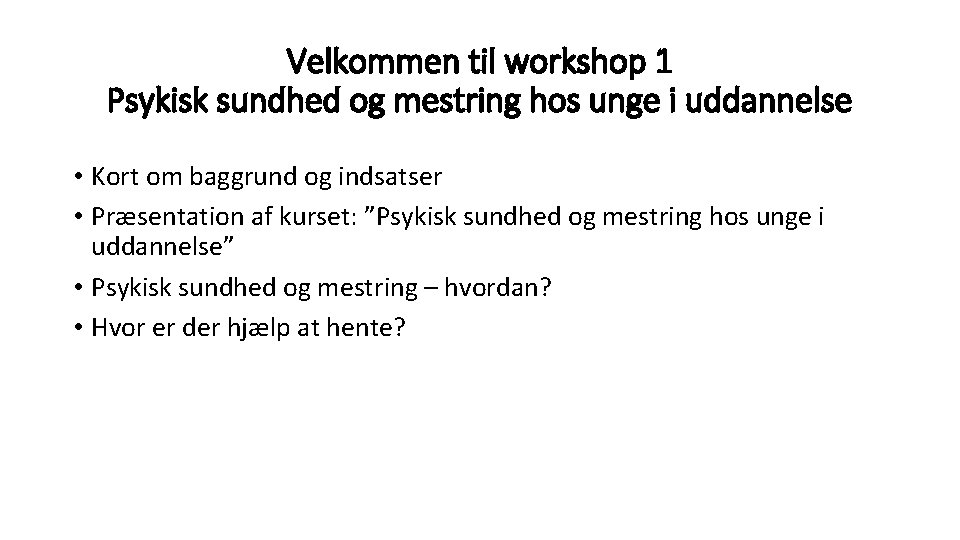 Velkommen til workshop 1
Psykisk sundhed og mestring hos unge i uddannelse

• Kort om baggrund og indsatser
• Præsentation af kurset: ”Psykisk sundhed og mestring hos unge i uddannelse”
• Psykisk sundhed og mestring – hvordan?
• Hvor er der hjælp at hente?